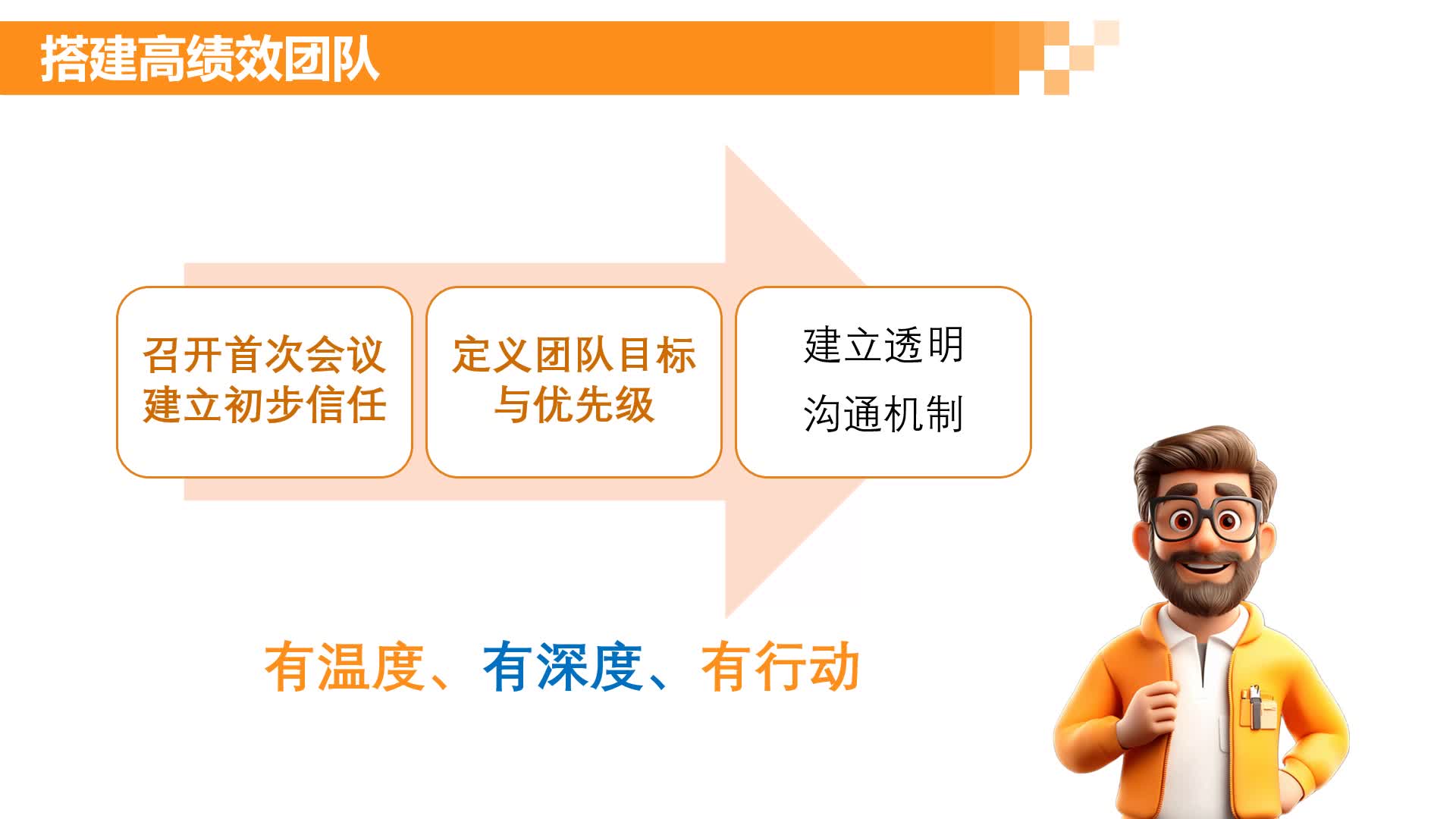 搭建高绩效团队

召开首次会议
建立初步信任

定义团队目标
与优先级

建立透明
沟通机制

有温度、有深度、有行动